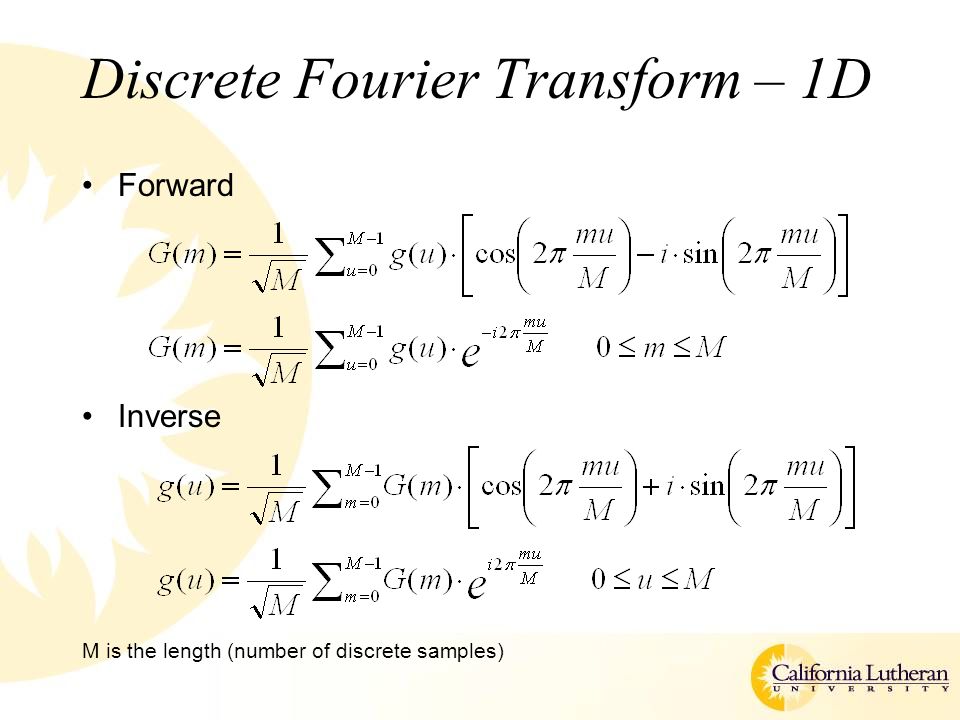 Discrete Fourier Transform – 1D

• Forward

$G(m) = \frac{1}{\sqrt{M}} \sum_{u=0}^{M-1} g(u) \cdot \left[ \cos\left(2\pi \frac{mu}{M}\right) - i \cdot \sin\left(2\pi \frac{mu}{M}\right) \right]$

$G(m) = \frac{1}{\sqrt{M}} \sum_{u=0}^{M-1} g(u) \cdot e^{-i2\pi \frac{mu}{M}} \quad 0 \le m \le M$

• Inverse

$g(u) = \frac{1}{\sqrt{M}} \sum_{m=0}^{M-1} G(m) \cdot \left[ \cos\left(2\pi \frac{mu}{M}\right) + i \cdot \sin\left(2\pi \frac{mu}{M}\right) \right]$

$g(u) = \frac{1}{\sqrt{M}} \sum_{m=0}^{M-1} G(m) \cdot e^{i2\pi \frac{mu}{M}} \quad 0 \le u \le M$

M is the length (number of discrete samples)

California Lutheran UNIVERSITY